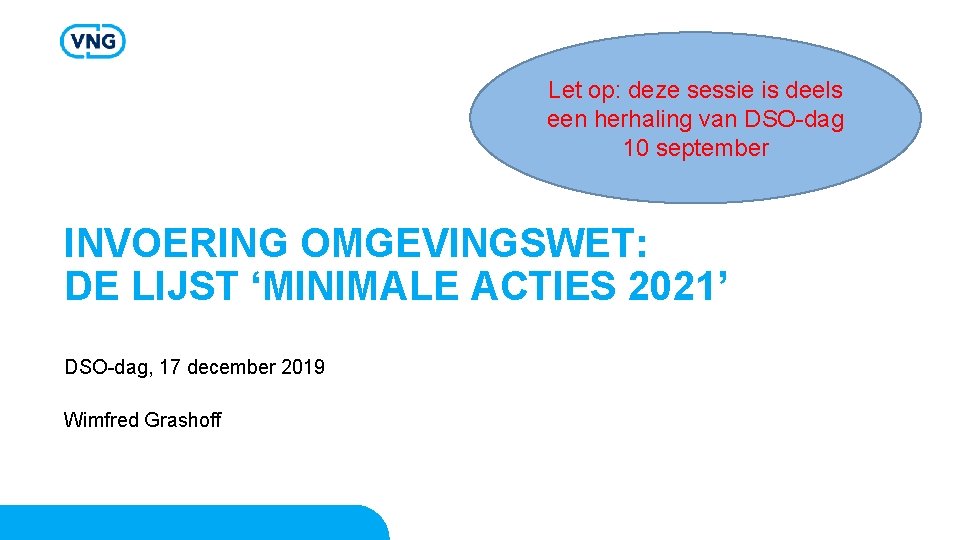 VNG

Let op: deze sessie is deels een herhaling van DSO-dag 10 september

INVOERING OMGEVINGSWET:
DE LIJST ‘MINIMALE ACTIES 2021’

DSO-dag, 17 december 2019

Wimfred Grashoff